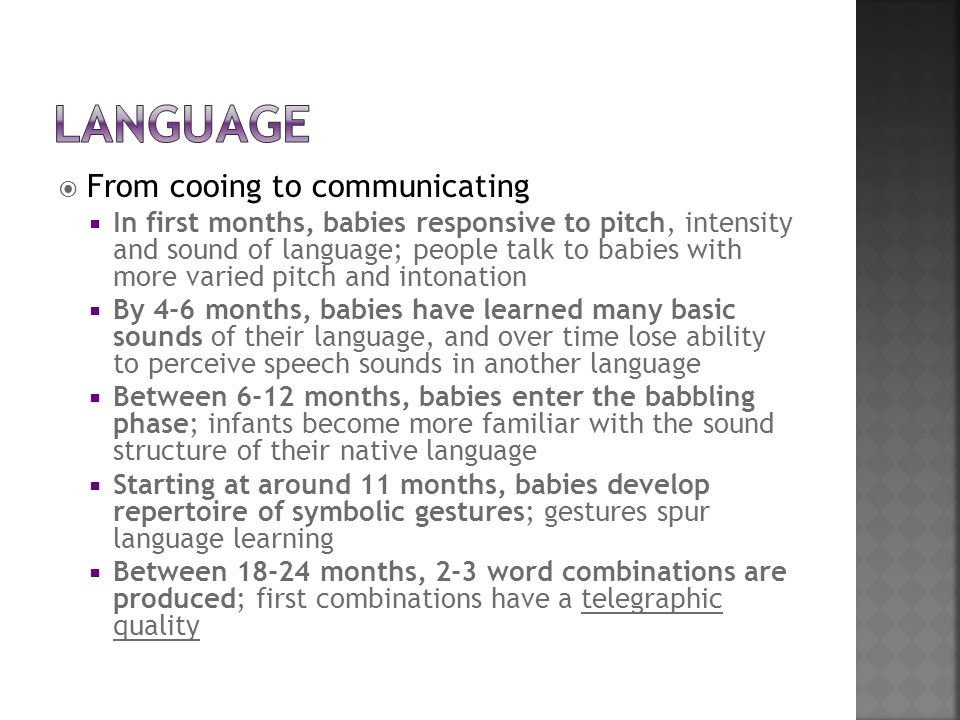 LANGUAGE

From cooing to communicating

In first months, babies responsive to pitch, intensity and sound of language; people talk to babies with more varied pitch and intonation

By 4-6 months, babies have learned many basic sounds of their language, and over time lose ability to perceive speech sounds in another language

Between 6-12 months, babies enter the babbling phase; infants become more familiar with the sound structure of their native language

Starting at around 11 months, babies develop repertoire of symbolic gestures; gestures spur language learning

Between 18-24 months, 2-3 word combinations are produced; first combinations have a telegraphic quality